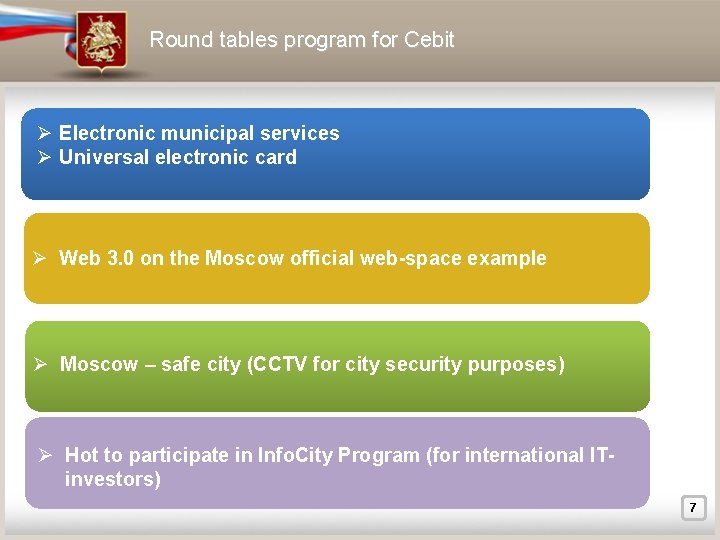 Round tables program for Cebit

➢ Electronic municipal services
➢ Universal electronic card

➢ Web 3.0 on the Moscow official web-space example

➢ Moscow – safe city (CCTV for city security purposes)

➢ Hot to participate in InfoCity Program (for international IT-investors)

7